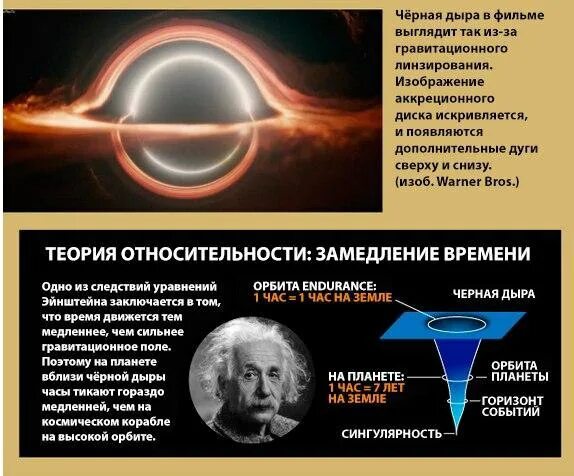 Чёрная дыра в фильме выглядит так из-за гравитационного линзирования. Изображение аккреционного диска искривляется, и появляются дополнительные дуги сверху и снизу. (изоб. Warner Bros.)

ТЕОРИЯ ОТНОСИТЕЛЬНОСТИ: ЗАМЕДЛЕНИЕ ВРЕМЕНИ

Одно из следствий уравнений Эйнштейна заключается в том, что время движется тем медленнее, чем сильнее гравитационное поле. Поэтому на планете вблизи чёрной дыры часы тикают гораздо медленней, чем на космическом корабле на высокой орбите.

ОРБИТА ENDURANCE:
1 ЧАС = 1 ЧАС НА ЗЕМЛЕ

ЧЕРНАЯ ДЫРА

НА ПЛАНЕТЕ:
1 ЧАС = 7 ЛЕТ НА ЗЕМЛЕ

ОРБИТА ПЛАНЕТЫ

ГОРИЗОНТ СОБЫТИЙ

СИНГУЛЯРНОСТЬ